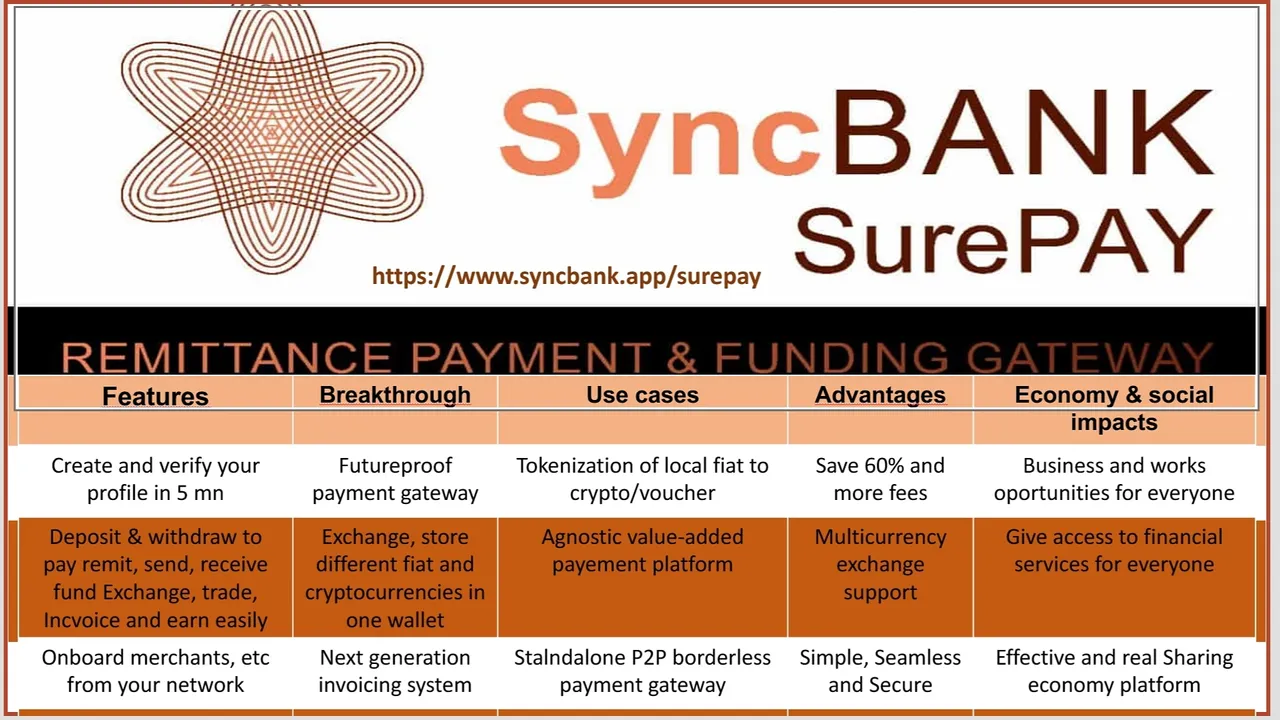 SyncBANK SurePAY

https://www.syncbank.app/surepay

REMITTANCE PAYMENT & FUNDING GATEWAY

| Features | Breakthrough | Use cases | Advantages | Economy & social impacts |
|---|---|---|---|---|
| Create and verify your profile in 5 mn | Futureproof payment gateway | Tokenization of local fiat to crypto/voucher | Save 60% and more fees | Business and works oportunities for everyone |
| Deposit & withdraw to pay remit, send, receive fund Exchange, trade, Incvoice and earn easily | Exchange, store different fiat and cryptocurrencies in one wallet | Agnostic value-added payement platform | Multicurrency exchange support | Give access to financial services for everyone |
| Onboard merchants, etc from your network | Next generation invoicing system | Stalndalone P2P borderless payment gateway | Simple, Seamless and Secure | Effective and real Sharing economy platform |